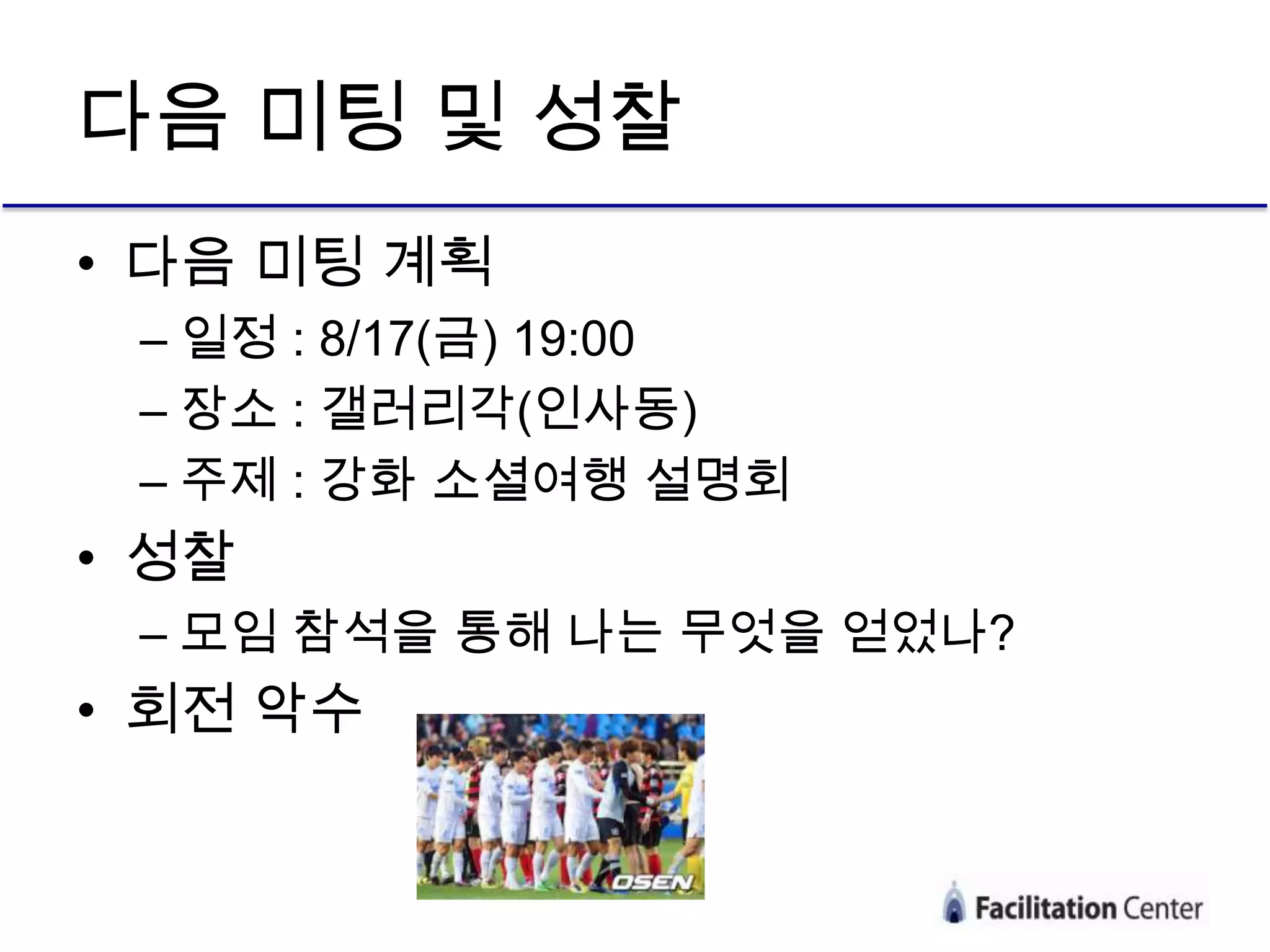 다음 미팅 및 성찰

• 다음 미팅 계획
– 일정 : 8/17(금) 19:00
– 장소 : 갤러리각(인사동)
– 주제 : 강화 소셜여행 설명회

• 성찰
– 모임 참석을 통해 나는 무엇을 얻었나?

• 회전 악수

OSEN

Facilitation Center